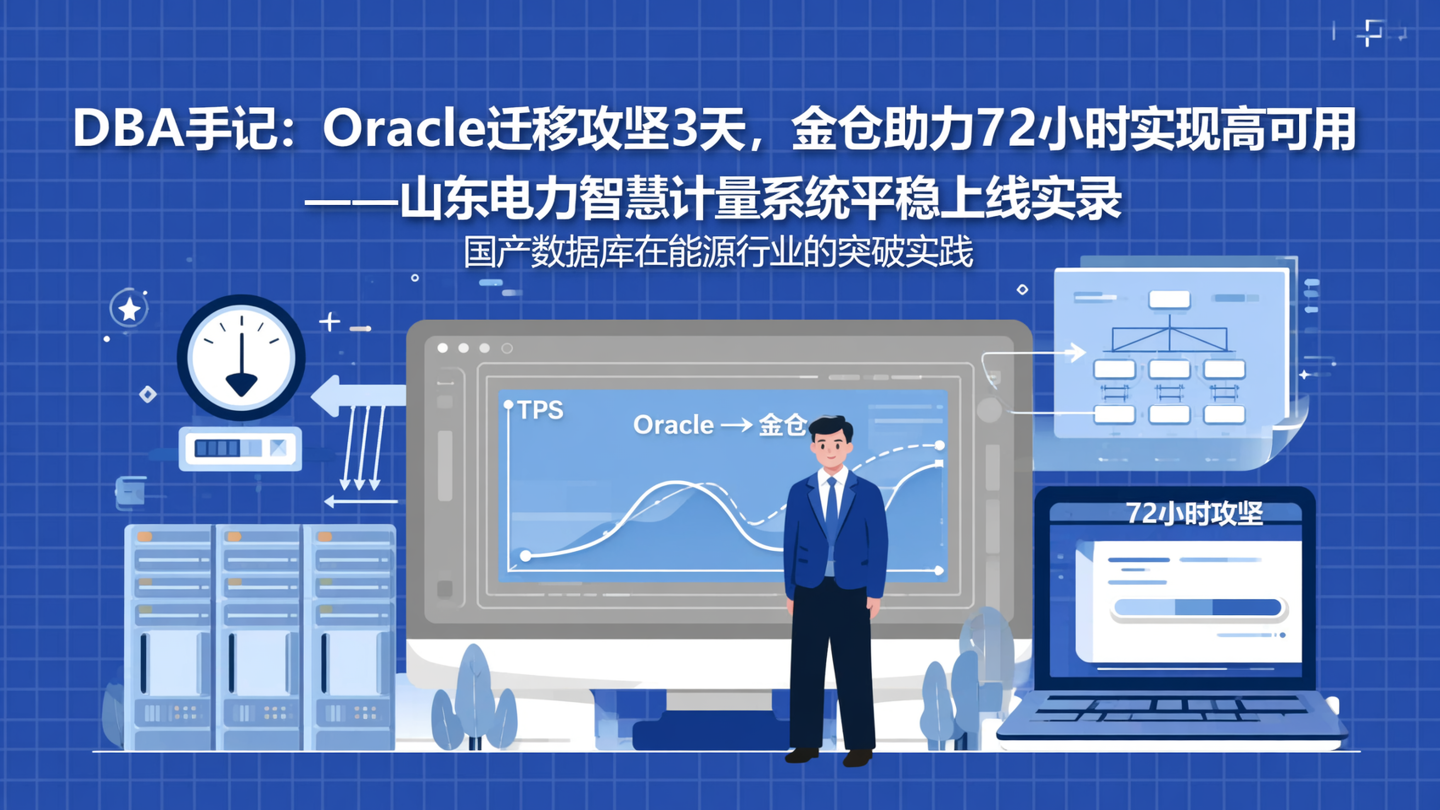 DBA手记：Oracle迁移攻坚3天，金仓助力72小时实现高可用
——山东电力智慧计量系统平稳上线实录
国产数据库在能源行业的突破实践

TPS
Oracle → 金仓

72小时攻坚